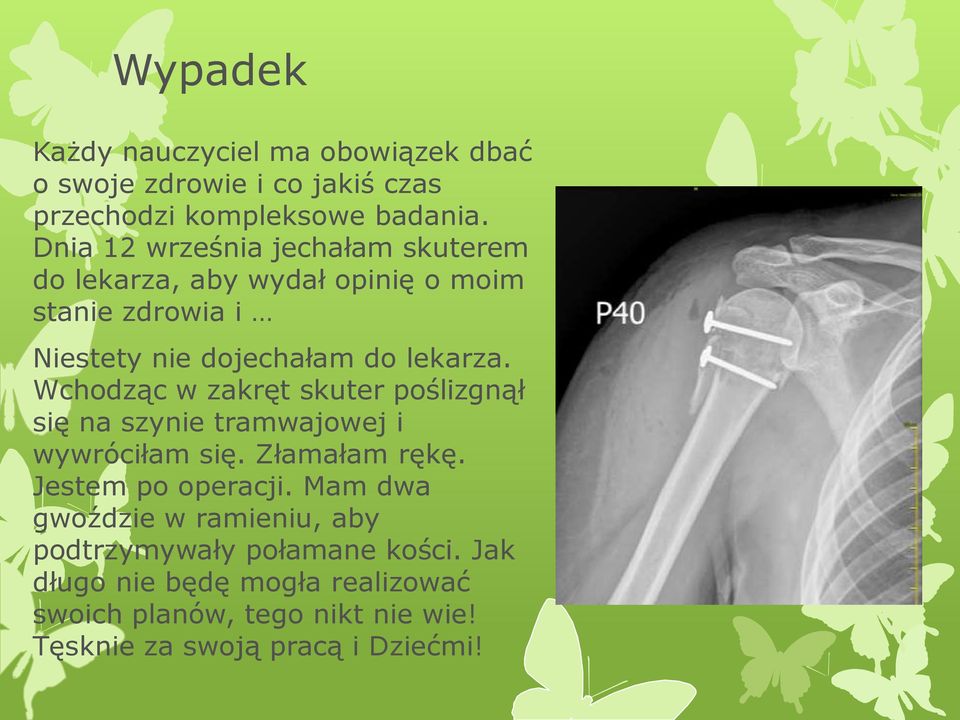 Wypadek

Każdy nauczyciel ma obowiązek dbać o swoje zdrowie i co jakiś czas przechodzi kompleksowe badania. Dnia 12 września jechałam skuterem do lekarza, aby wydał opinię o moim stanie zdrowia i …

Niestety nie dojechałam do lekarza. Wchodząc w zakręt skuter poślizgnął się na szynie tramwajowej i wywróciłam się. Złamałam rękę. Jestem po operacji. Mam dwa gwoździe w ramieniu, aby podtrzymywały połamane kości. Jak długo nie będę mogła realizować swoich planów, tego nikt nie wie! Tęsknie za swoją pracą i Dziećmi!

P40